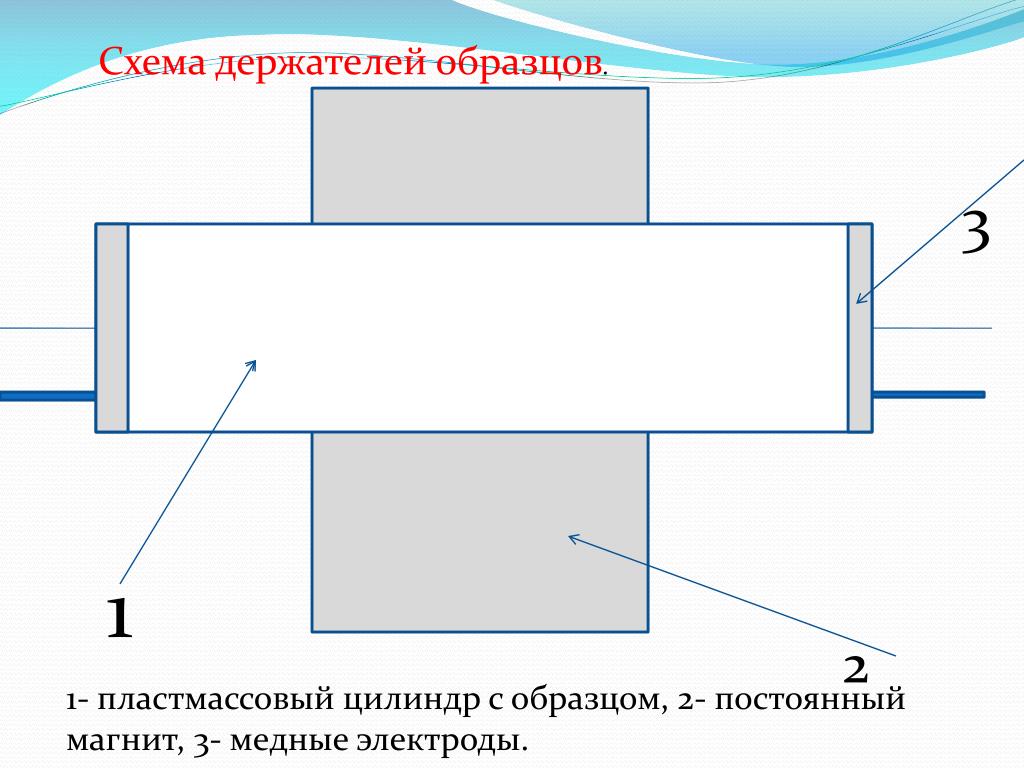 Схема держателей образцов.

3

1

2

1- пластмассовый цилиндр с образцом, 2- постоянный магнит, 3- медные электроды.